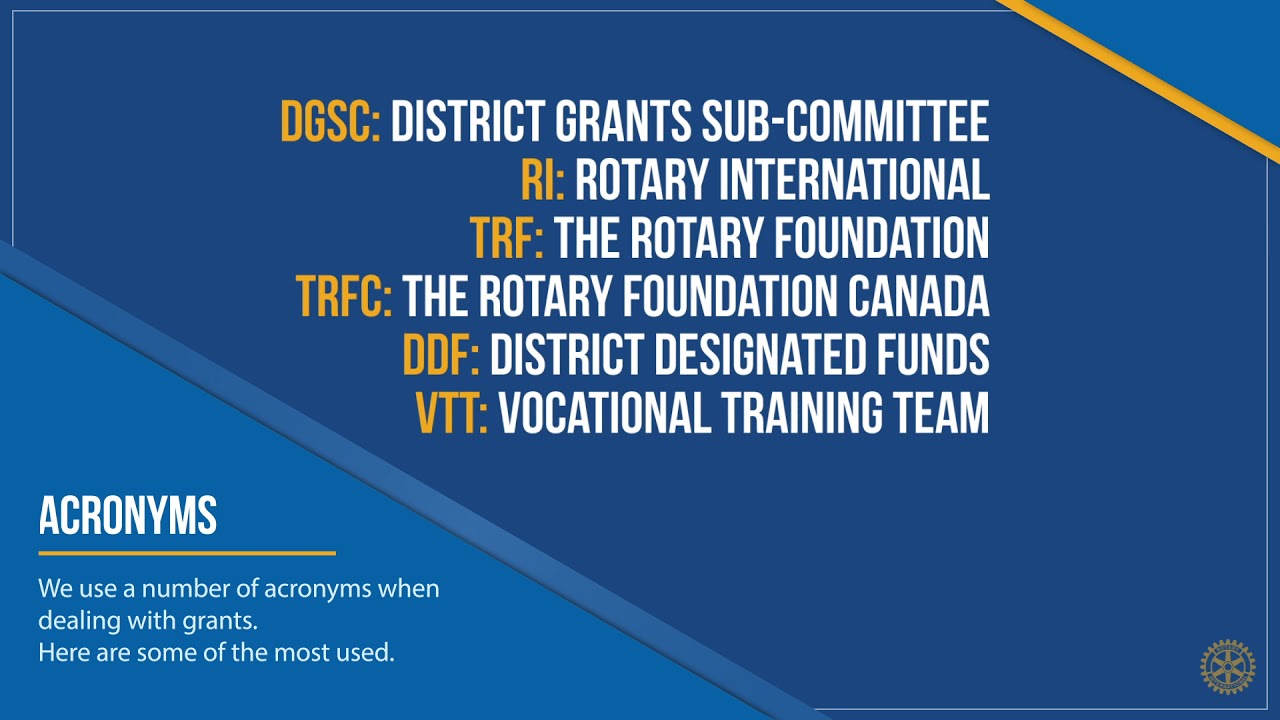 DGSC: DISTRICT GRANTS SUB-COMMITTEE
RI: ROTARY INTERNATIONAL
TRF: THE ROTARY FOUNDATION
TRFC: THE ROTARY FOUNDATION CANADA
DDF: DISTRICT DESIGNATED FUNDS
VTT: VOCATIONAL TRAINING TEAM

ACRONYMS

We use a number of acronyms when dealing with grants.
Here are some of the most used.